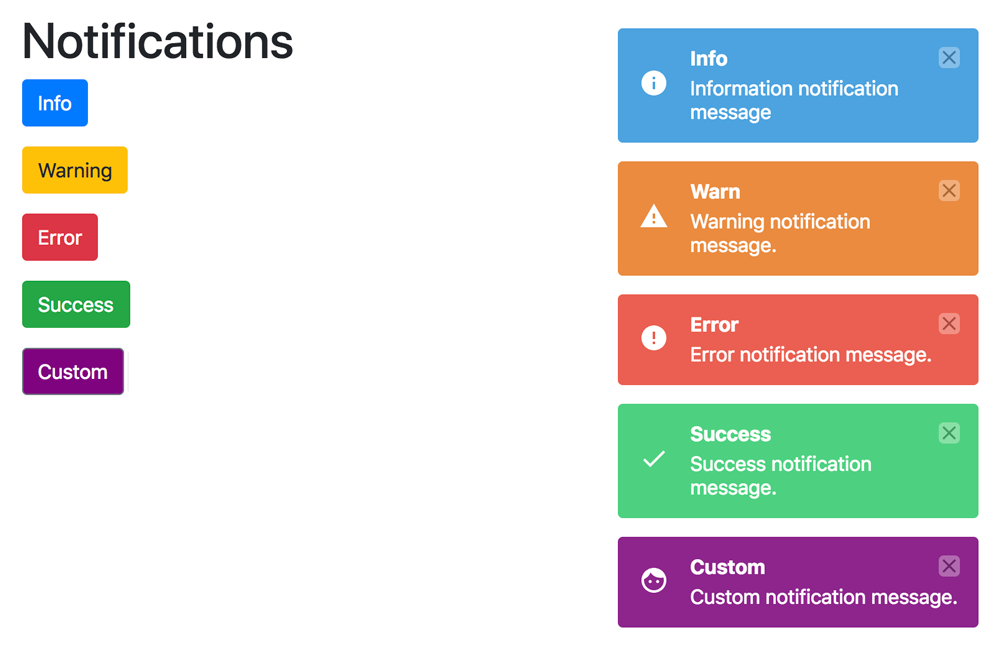 Notifications

Info

Warning

Error

Success

Custom

Info
Information notification message

Warn
Warning notification message.

Error
Error notification message.

Success
Success notification message.

Custom
Custom notification message.